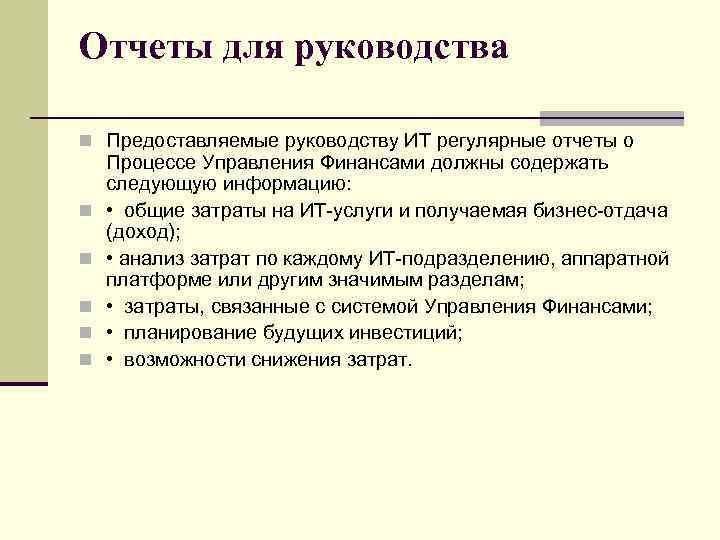 Отчеты для руководства

Предоставляемые руководству ИТ регулярные отчеты о Процессе Управления Финансами должны содержать следующую информацию:

• общие затраты на ИТ-услуги и получаемая бизнес-отдача (доход);

• анализ затрат по каждому ИТ-подразделению, аппаратной платформе или другим значимым разделам;

• затраты, связанные с системой Управления Финансами;

• планирование будущих инвестиций;

• возможности снижения затрат.